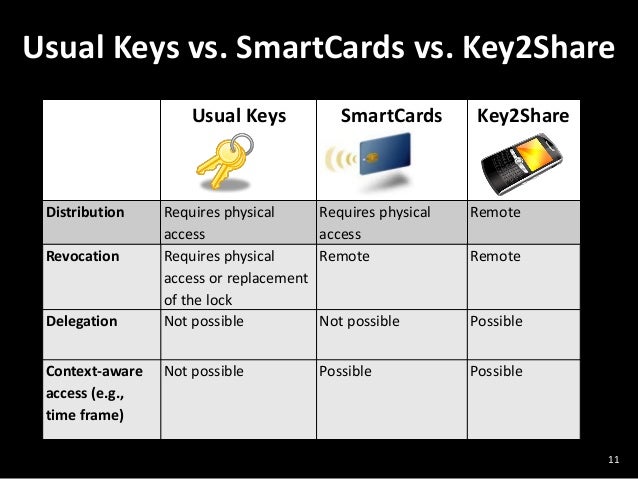 Usual Keys vs. SmartCards vs. Key2Share

| | Usual Keys | SmartCards | Key2Share |
|---|---|---|---|
| Distribution | Requires physical access | Requires physical access | Remote |
| Revocation | Requires physical access or replacement of the lock | Remote | Remote |
| Delegation | Not possible | Not possible | Possible |
| Context-aware access (e.g., time frame) | Not possible | Possible | Possible |

11